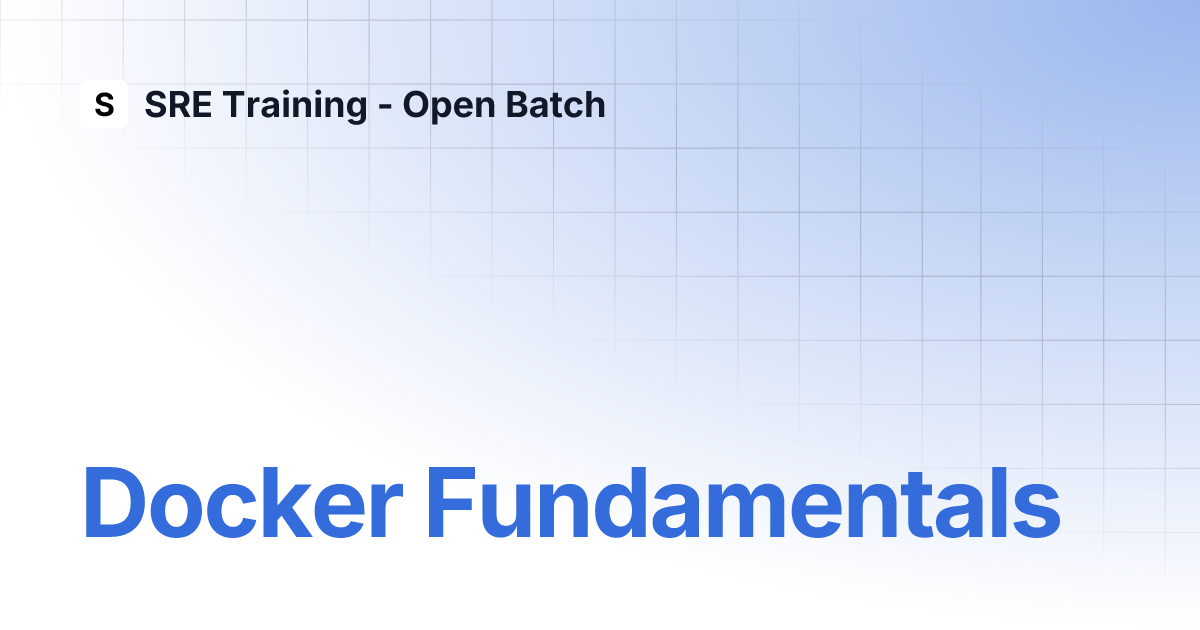 S SRE Training - Open Batch

Docker Fundamentals